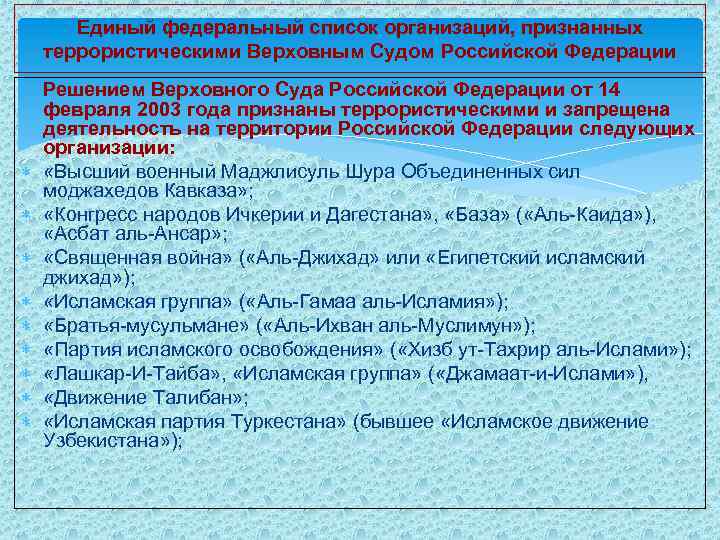 Единый федеральный список организаций, признанных террористическими Верховным Судом Российской Федерации

Решением Верховного Суда Российской Федерации от 14 февраля 2003 года признаны террористическими и запрещена деятельность на территории Российской Федерации следующих организации:

«Высший военный Маджлисуль Шура Объединенных сил моджахедов Кавказа»;

«Конгресс народов Ичкерии и Дагестана», «База» («Аль-Каида»), «Асбат аль-Ансар»;

«Священная война» («Аль-Джихад» или «Египетский исламский джихад»);

«Исламская группа» («Аль-Гамаа аль-Исламия»);

«Братья-мусульмане» («Аль-Ихван аль-Муслимун»);

«Партия исламского освобождения» («Хизб ут-Тахрир аль-Ислами»);

«Лашкар-И-Тайба», «Исламская группа» («Джамаат-и-Ислами»),

«Движение Талибан»;

«Исламская партия Туркестана» (бывшее «Исламское движение Узбекистана»);